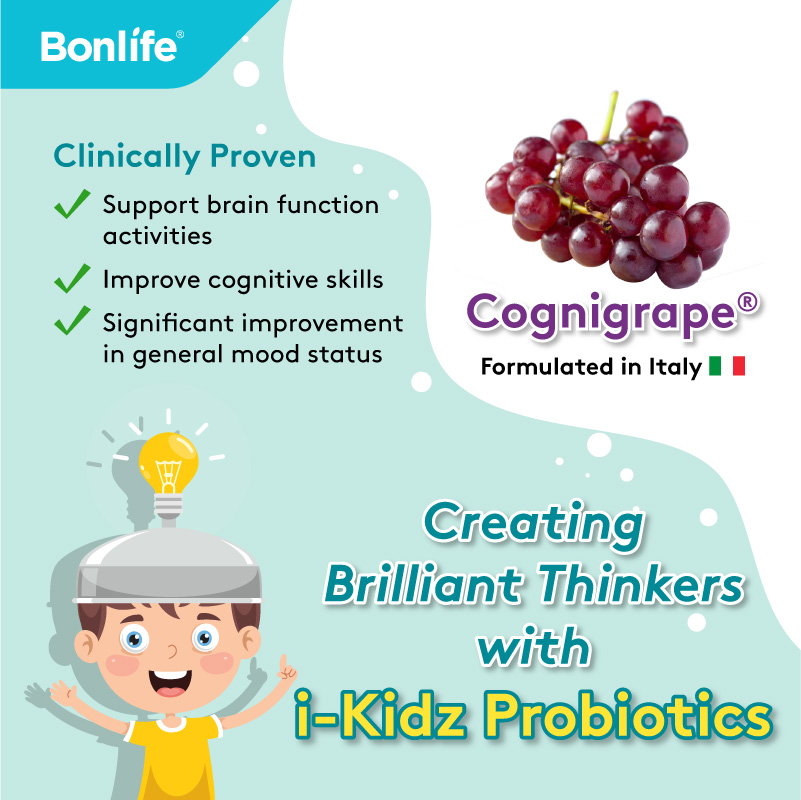 Bonlife®

Clinically Proven
✓ Support brain function activities
✓ Improve cognitive skills
✓ Significant improvement in general mood status

Cognigrape®
Formulated in Italy

Creating Brilliant Thinkers with i-Kidz Probiotics